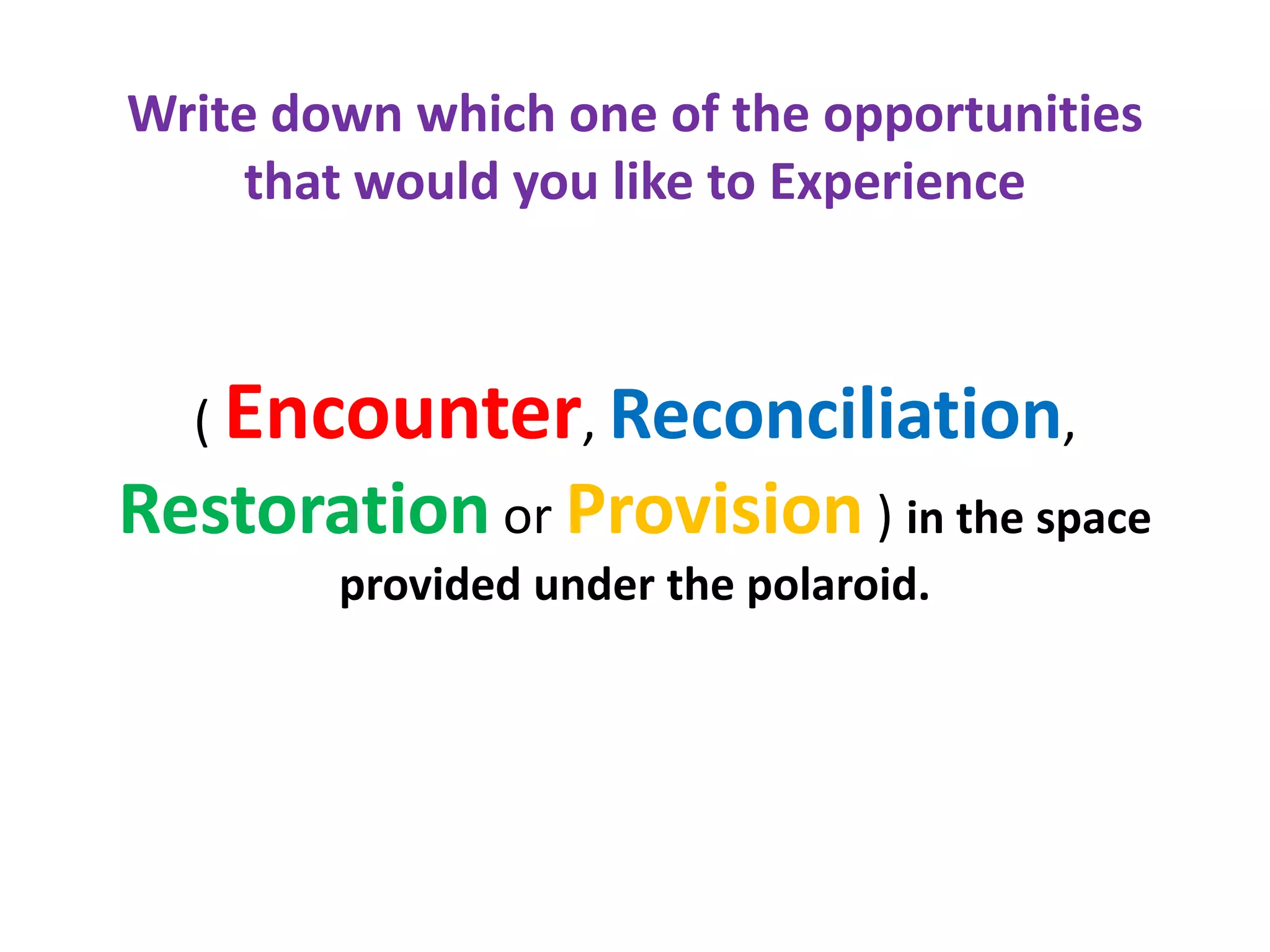 Write down which one of the opportunities that would you like to Experience

( Encounter, Reconciliation, Restoration or Provision ) in the space provided under the polaroid.